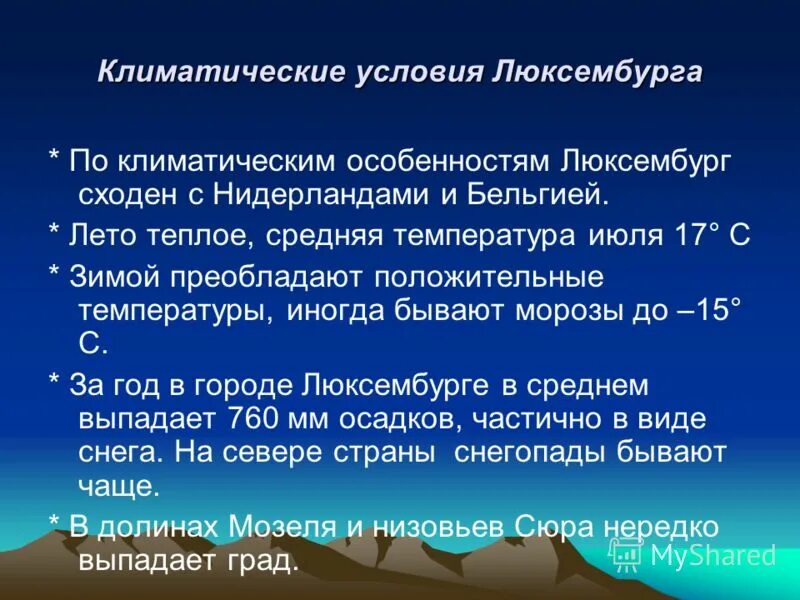 Климатические условия Люксембурга

* По климатическим особенностям Люксембург сходен с Нидерландами и Бельгией.

* Лето теплое, средняя температура июля 17° С

* Зимой преобладают положительные температуры, иногда бывают морозы до –15° С.

* За год в городе Люксембурге в среднем выпадает 760 мм осадков, частично в виде снега. На севере страны снегопады бывают чаще.

* В долинах Мозеля и низовьев Сюра нередко выпадает град.

MyShared